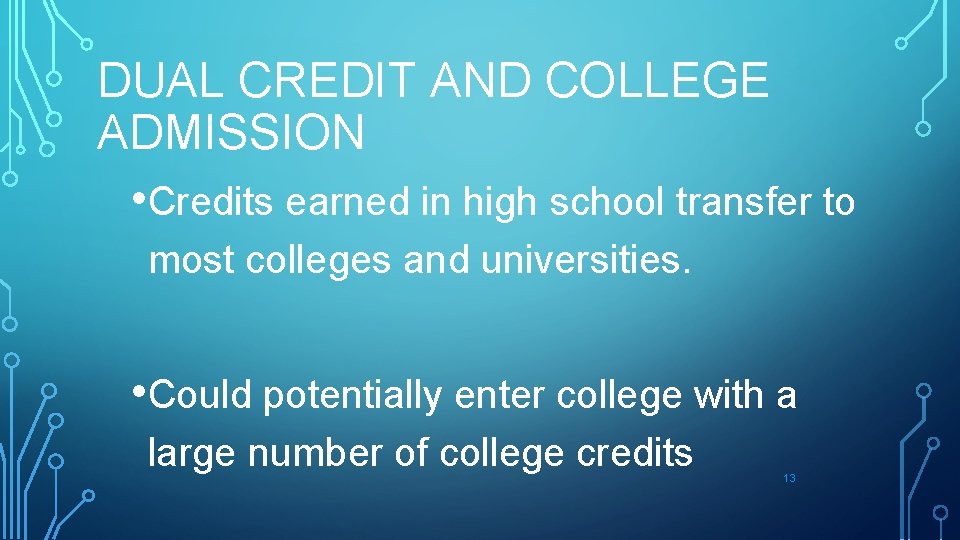 DUAL CREDIT AND COLLEGE ADMISSION

•Credits earned in high school transfer to most colleges and universities.

•Could potentially enter college with a large number of college credits

13